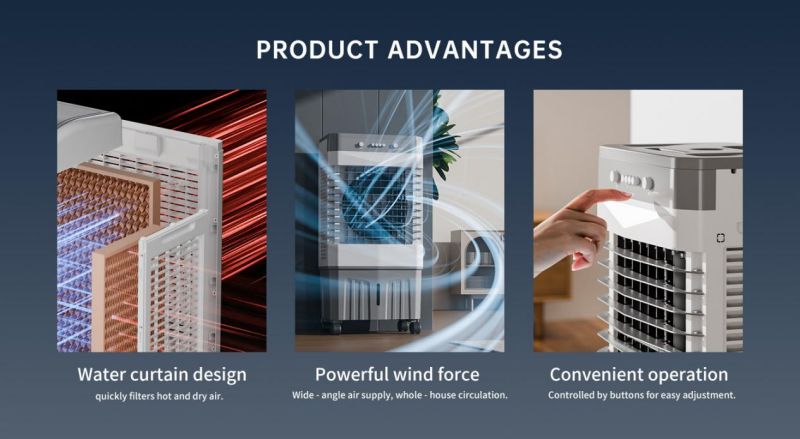 PRODUCT ADVANTAGES

Water curtain design
quickly filters hot and dry air.

Powerful wind force
Wide - angle air supply, whole - house circulation.

Convenient operation
Controlled by buttons for easy adjustment.